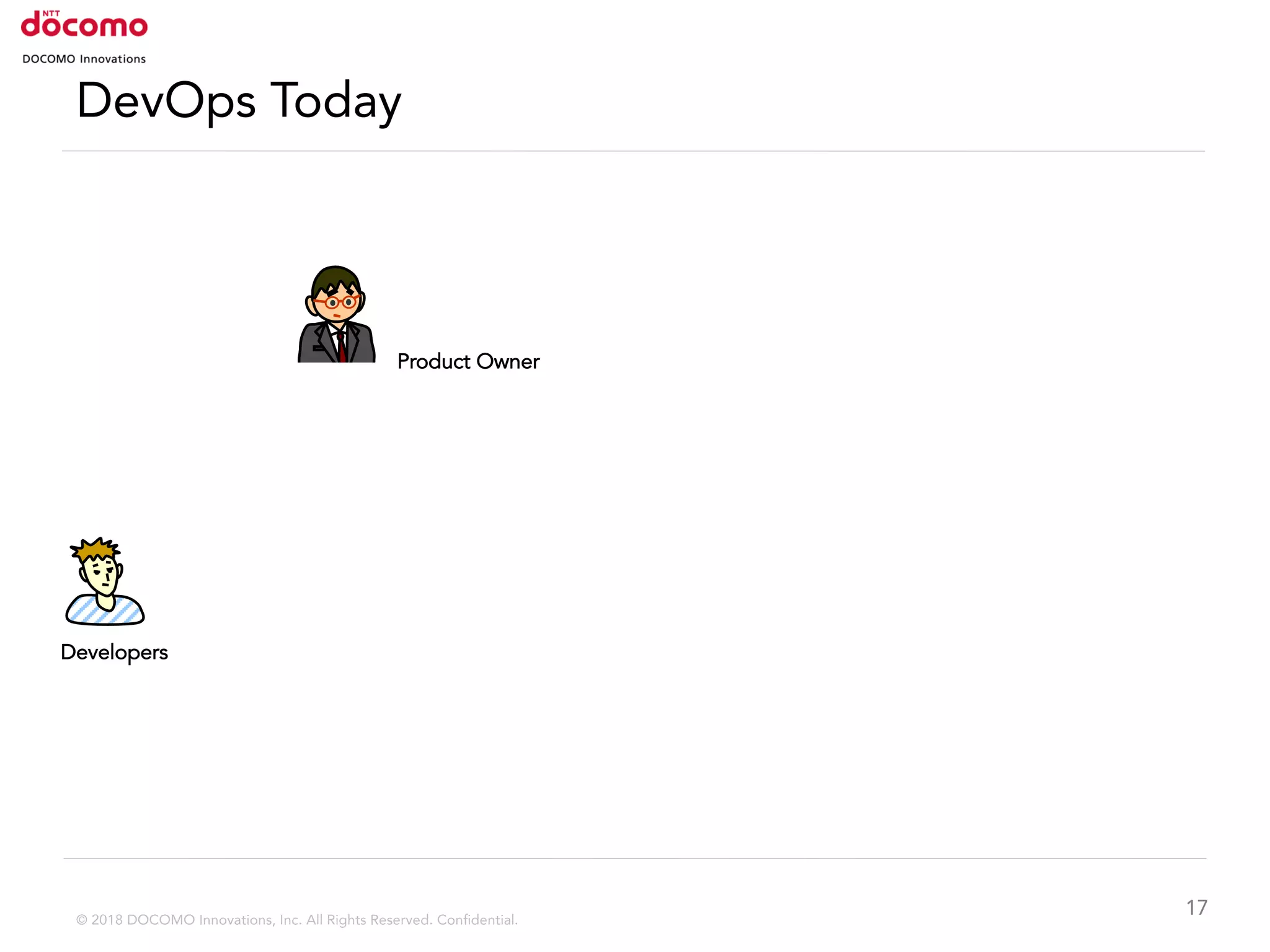 NTT docomo
DOCOMO Innovations

DevOps Today

Product Owner

Developers

© 2018 DOCOMO Innovations, Inc. All Rights Reserved. Confidential.

17